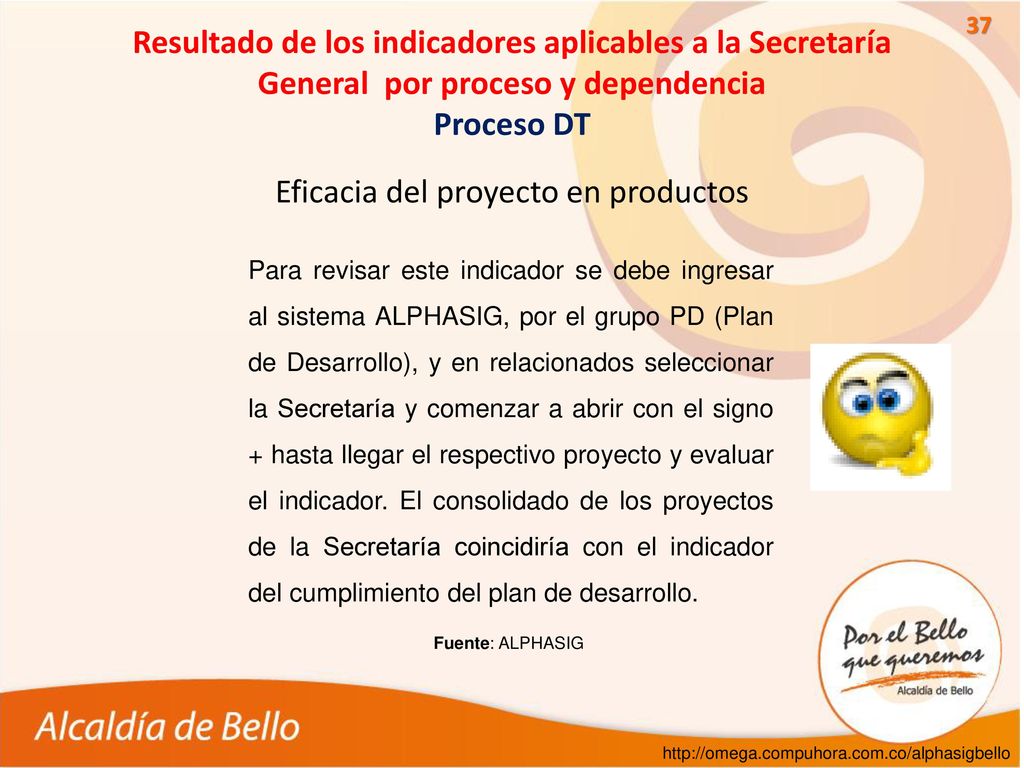 37

Resultado de los indicadores aplicables a la Secretaría General por proceso y dependencia
Proceso DT

Eficacia del proyecto en productos

Para revisar este indicador se debe ingresar al sistema ALPHASIG, por el grupo PD (Plan de Desarrollo), y en relacionados seleccionar la Secretaría y comenzar a abrir con el signo + hasta llegar el respectivo proyecto y evaluar el indicador. El consolidado de los proyectos de la Secretaría coincidiría con el indicador del cumplimiento del plan de desarrollo.

Fuente: ALPHASIG

Por el Bello que queremos
Alcaldía de Bello

Alcaldía de Bello

http://omega.compuhora.com.co/alphasigbello